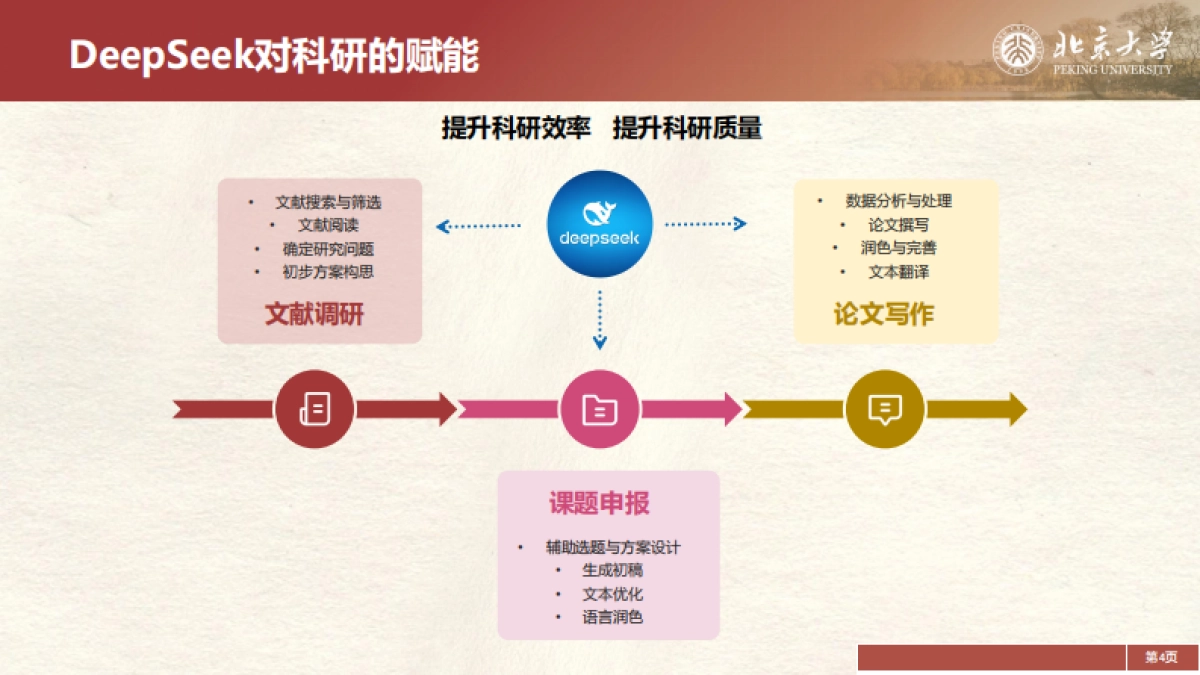 DeepSeek对科研的赋能

北京大学
PEKING UNIVERSITY

提升科研效率　提升科研质量

• 文献搜索与筛选
• 文献阅读
• 确定研究问题
• 初步方案构思

文献调研

deepseek

• 数据分析与处理
• 论文撰写
• 润色与完善
• 文本翻译

论文写作

课题申报

• 辅助选题与方案设计
• 生成初稿
• 文本优化
• 语言润色

第4页